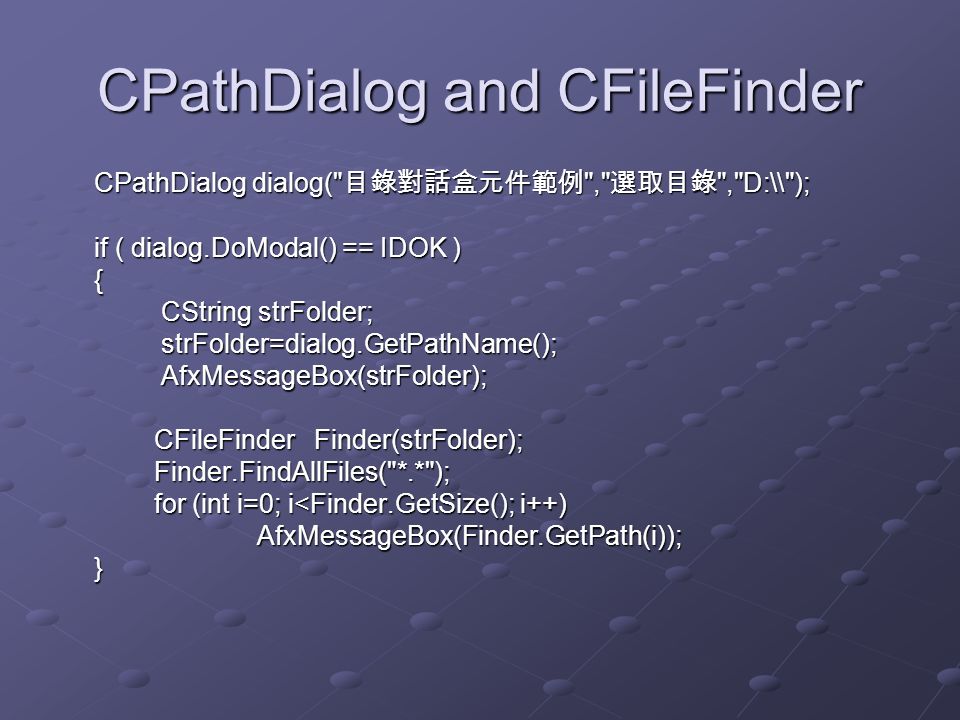 CPathDialog and CFileFinder

CPathDialog dialog("目錄對話盒元件範例","選取目錄","D:\\");

if ( dialog.DoModal() == IDOK )
{
CString strFolder;
strFolder=dialog.GetPathName();
AfxMessageBox(strFolder);

CFileFinder Finder(strFolder);
Finder.FindAllFiles("*.*");
for (int i=0; i<Finder.GetSize(); i++)
AfxMessageBox(Finder.GetPath(i));
}